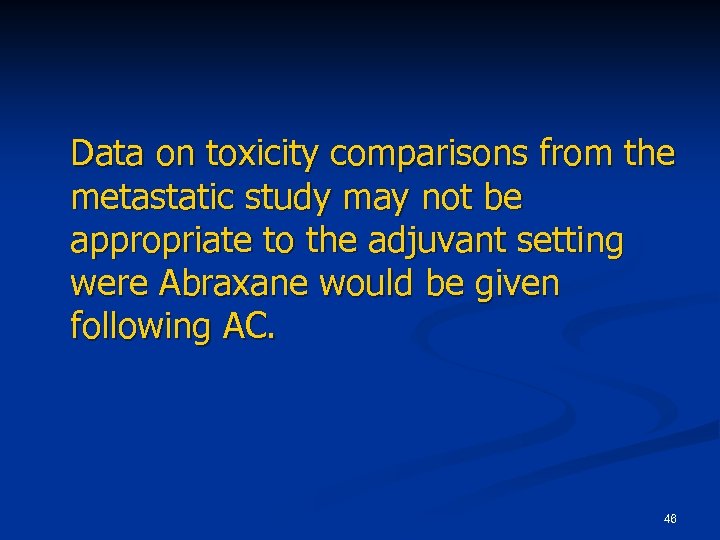 Data on toxicity comparisons from the metastatic study may not be appropriate to the adjuvant setting were Abraxane would be given following AC.

46